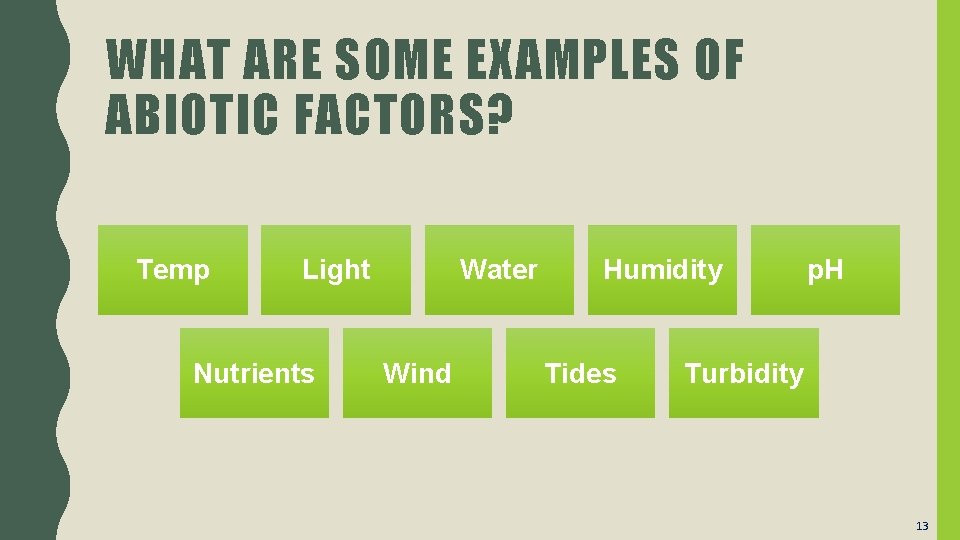 WHAT ARE SOME EXAMPLES OF ABIOTIC FACTORS?

Temp

Light

Water

Humidity

pH

Nutrients

Wind

Tides

Turbidity

13